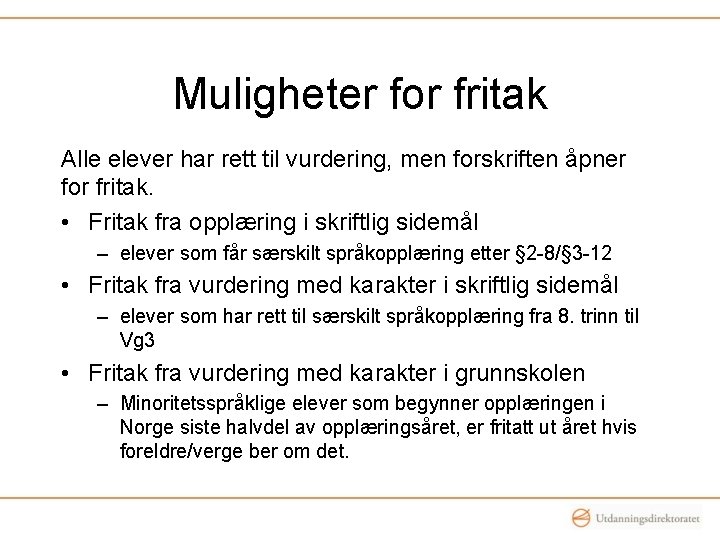 Muligheter for fritak

Alle elever har rett til vurdering, men forskriften åpner for fritak.

• Fritak fra opplæring i skriftlig sidemål
  – elever som får særskilt språkopplæring etter §2-8/§3-12
• Fritak fra vurdering med karakter i skriftlig sidemål
  – elever som har rett til særskilt språkopplæring fra 8. trinn til Vg3
• Fritak fra vurdering med karakter i grunnskolen
  – Minoritetsspråklige elever som begynner opplæringen i Norge siste halvdel av opplæringsåret, er fritatt ut året hvis foreldre/verge ber om det.

Utdanningsdirektoratet